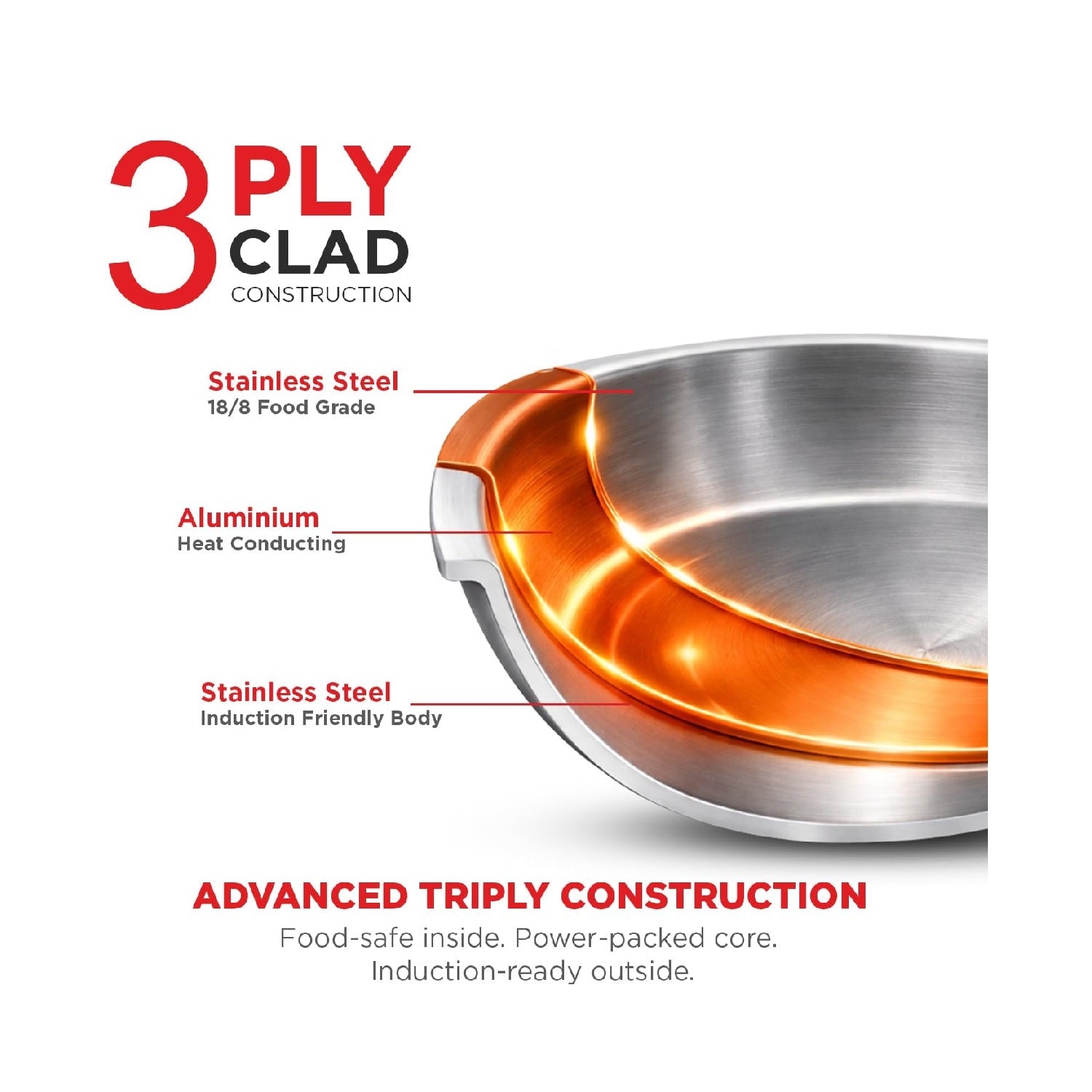 3 PLY
CLAD
CONSTRUCTION

Stainless Steel
18/8 Food Grade

Aluminium
Heat Conducting

Stainless Steel
Induction Friendly Body

ADVANCED TRIPLY CONSTRUCTION
Food-safe inside. Power-packed core. Induction-ready outside.